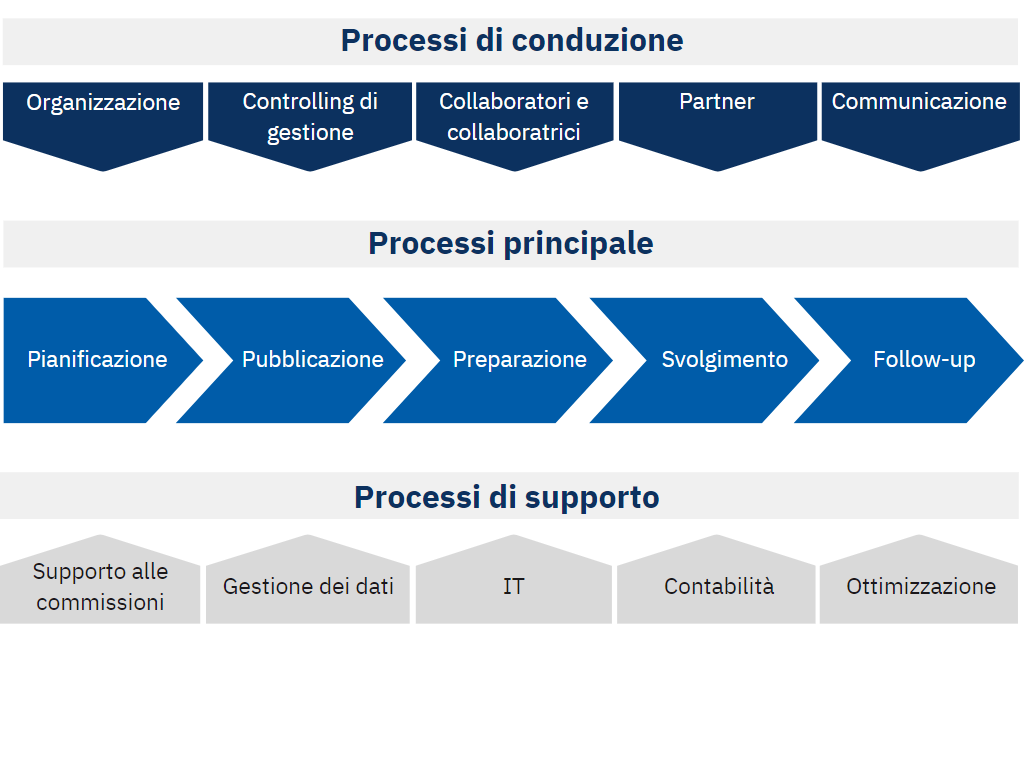 Processi di conduzione

Organizzazione

Controlling di gestione

Collaboratori e collaboratrici

Partner

Communicazione

Processi principale

Pianificazione

Pubblicazione

Preparazione

Svolgimento

Follow-up

Processi di supporto

Supporto alle commissioni

Gestione dei dati

IT

Contabilità

Ottimizzazione